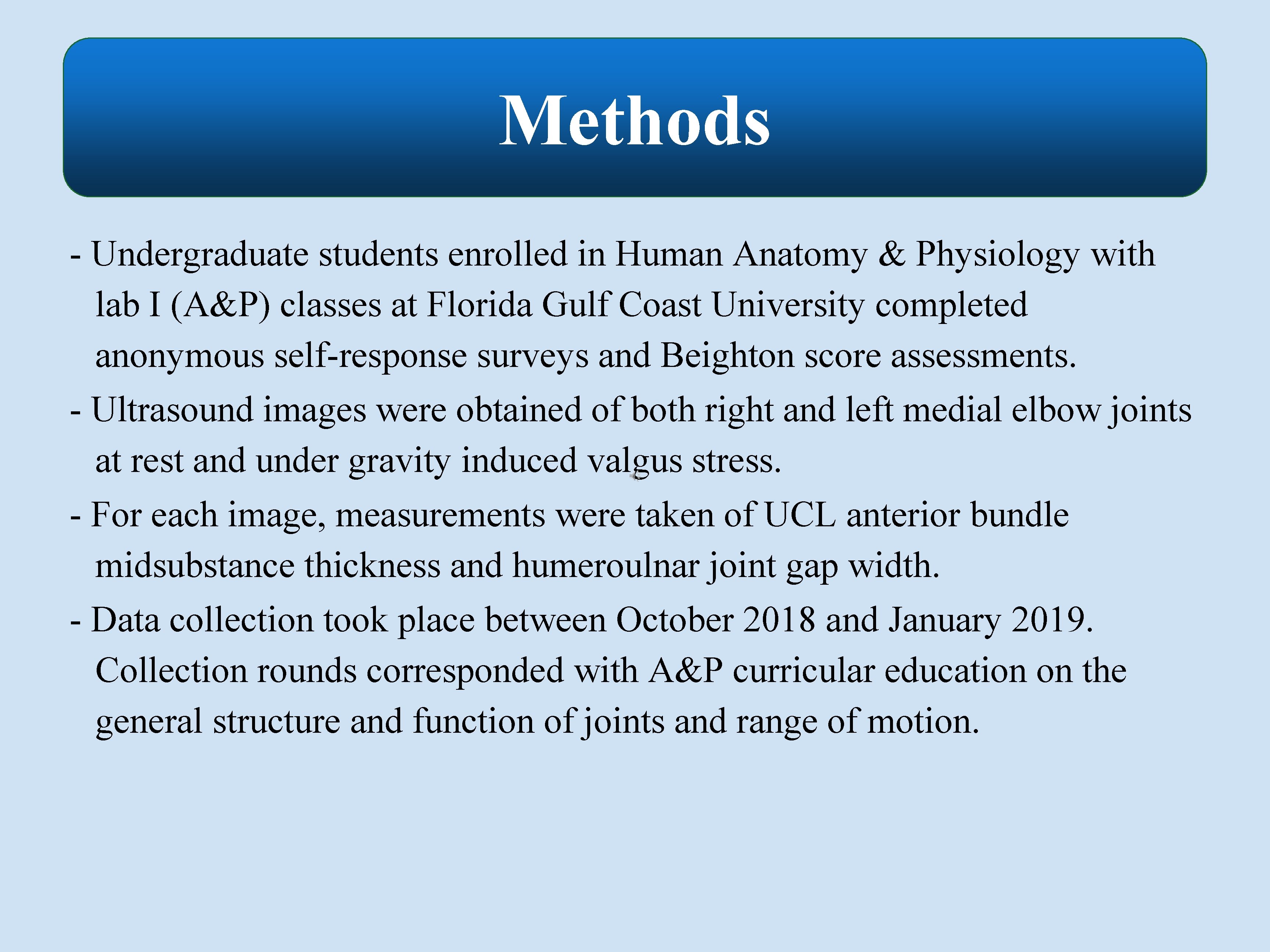 Methods

- Undergraduate students enrolled in Human Anatomy & Physiology with lab I (A&P) classes at Florida Gulf Coast University completed anonymous self-response surveys and Beighton score assessments.

- Ultrasound images were obtained of both right and left medial elbow joints at rest and under gravity induced valgus stress.

- For each image, measurements were taken of UCL anterior bundle midsubstance thickness and humeroulnar joint gap width.

- Data collection took place between October 2018 and January 2019. Collection rounds corresponded with A&P curricular education on the general structure and function of joints and range of motion.